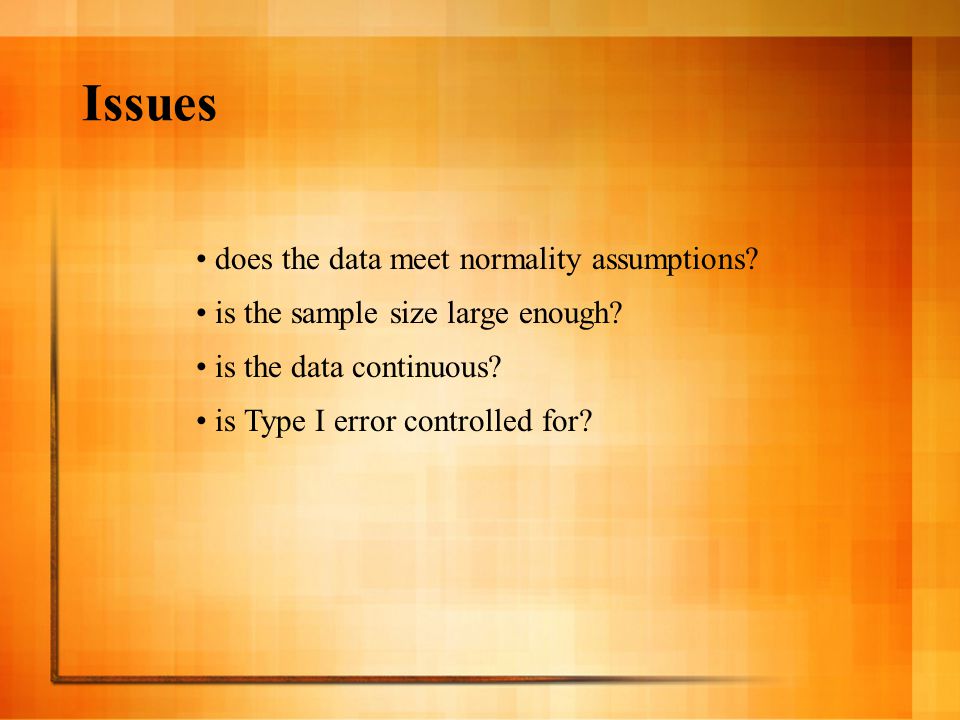 Issues

• does the data meet normality assumptions?
• is the sample size large enough?
• is the data continuous?
• is Type I error controlled for?